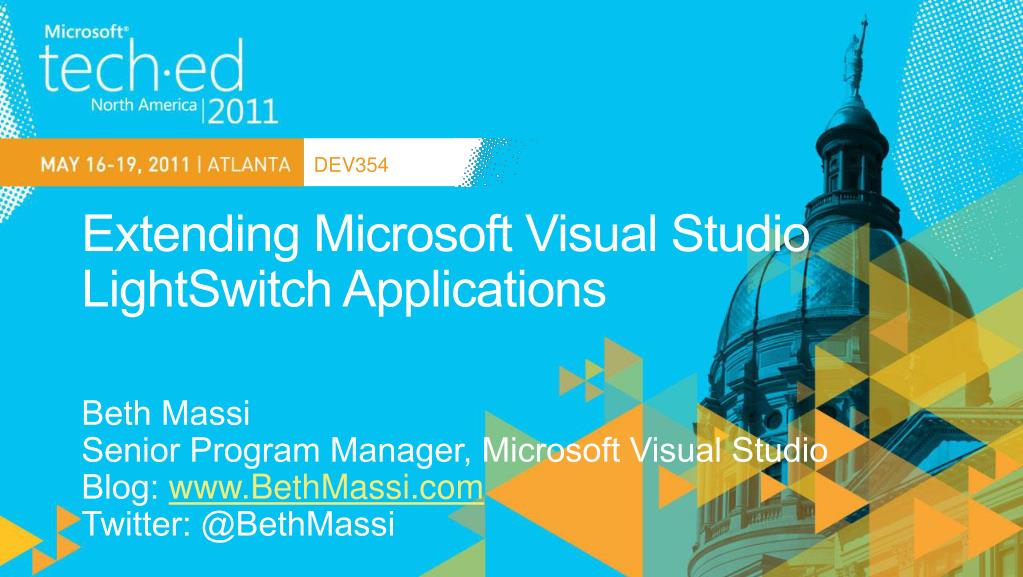 Microsoft®
tech·ed
North America | 2011

MAY 16-19, 2011 | ATLANTA DEV354

Extending Microsoft Visual Studio LightSwitch Applications

Beth Massi
Senior Program Manager, Microsoft Visual Studio
Blog: www.BethMassi.com
Twitter: @BethMassi